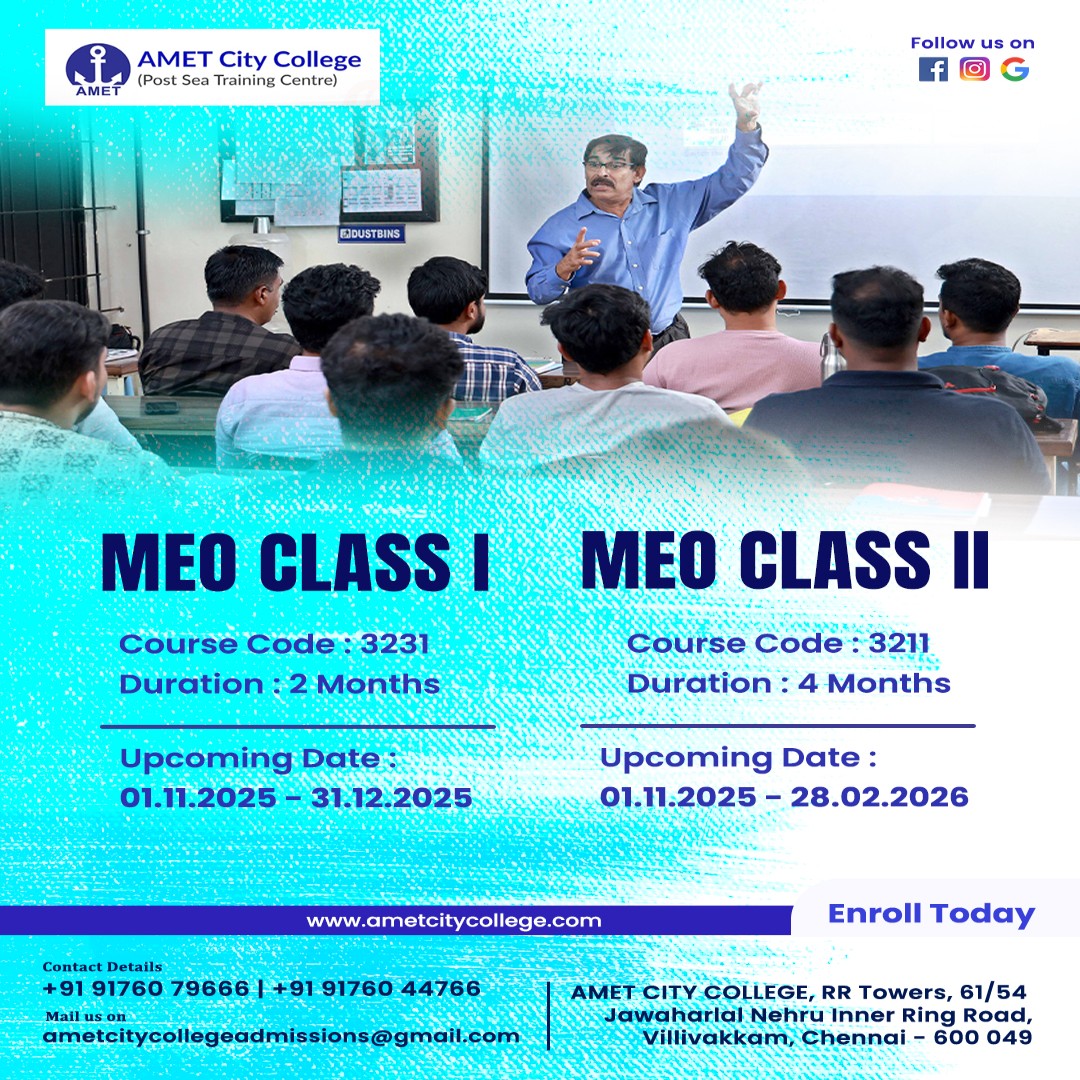 AMET
AMET City College
(Post Sea Training Centre)

Follow us on

DUSTBINS

MEO CLASS I

Course Code : 3231
Duration : 2 Months

Upcoming Date :
01.11.2025 - 31.12.2025

MEO CLASS II

Course Code : 3211
Duration : 4 Months

Upcoming Date :
01.11.2025 - 28.02.2026

www.ametcitycollege.com

Enroll Today

Contact Details
+91 91760 79666 | +91 91760 44766
Mail us on
ametcitycollegeadmissions@gmail.com

AMET CITY COLLEGE, RR Towers, 61/54
Jawaharlal Nehru Inner Ring Road,
Villivakkam, Chennai - 600 049